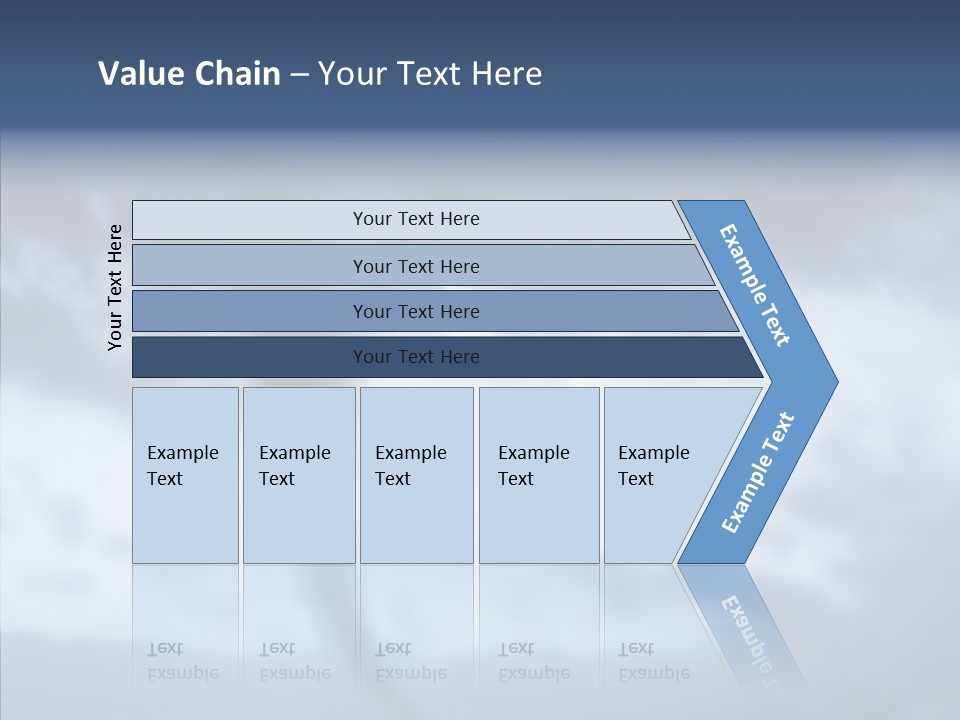 Value Chain – Your Text Here

Your Text Here

Your Text Here

Your Text Here

Your Text Here

Your Text Here

Example Text

Example Text

Example Text

Example Text

Example Text

Example Text

Example Text